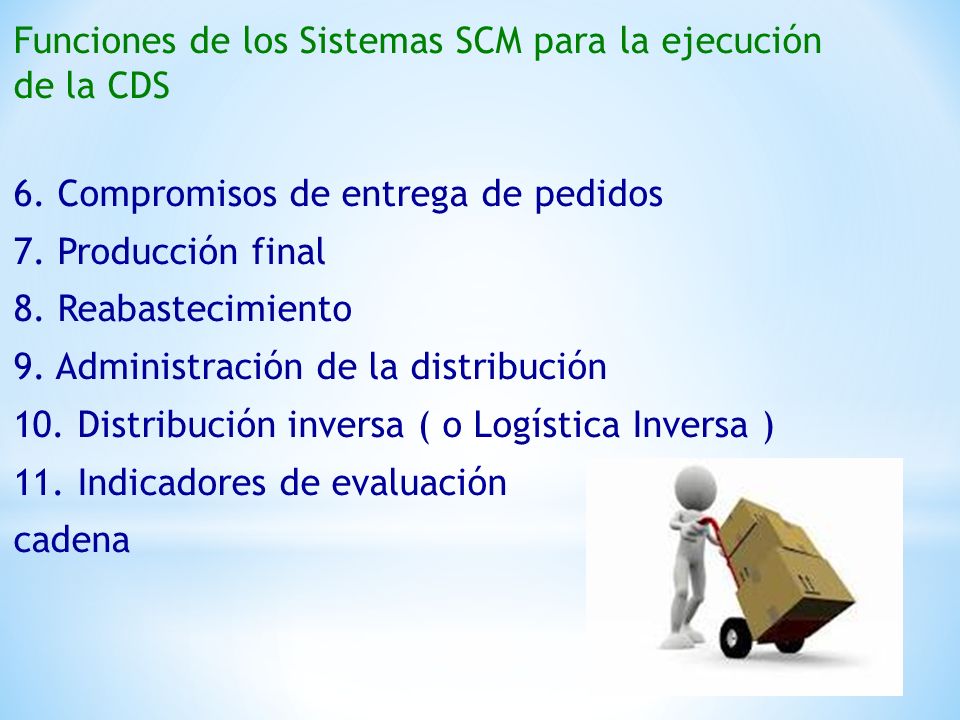 Funciones de los Sistemas SCM para la ejecución de la CDS

6. Compromisos de entrega de pedidos
7. Producción final
8. Reabastecimiento
9. Administración de la distribución
10. Distribución inversa ( o Logística Inversa )
11. Indicadores de evaluación
cadena